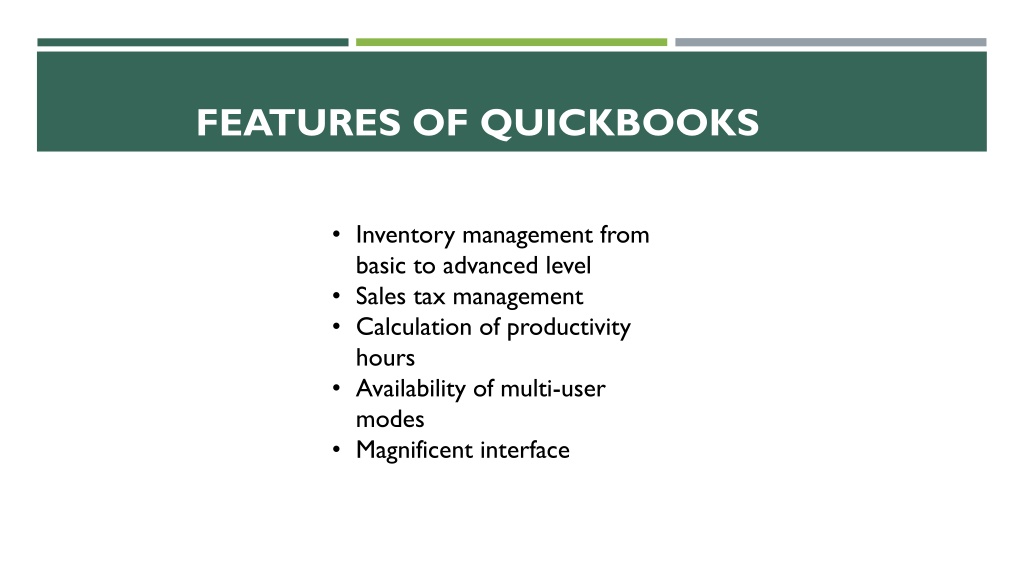 FEATURES OF QUICKBOOKS

• Inventory management from basic to advanced level
• Sales tax management
• Calculation of productivity hours
• Availability of multi-user modes
• Magnificent interface